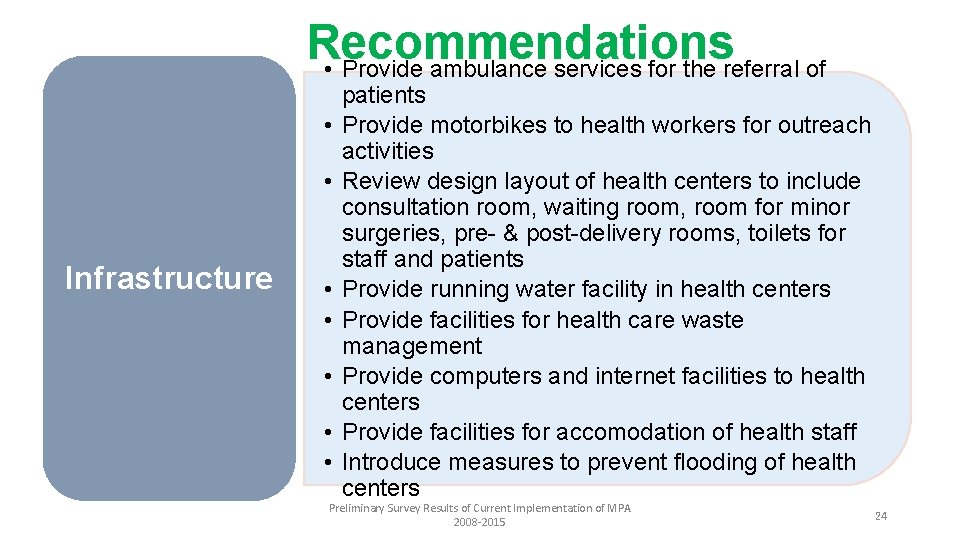 Recommendations

Infrastructure

• Provide ambulance services for the referral of patients
• Provide motorbikes to health workers for outreach activities
• Review design layout of health centers to include consultation room, waiting room, room for minor surgeries, pre- & post-delivery rooms, toilets for staff and patients
• Provide running water facility in health centers
• Provide facilities for health care waste management
• Provide computers and internet facilities to health centers
• Provide facilities for accomodation of health staff
• Introduce measures to prevent flooding of health centers

Preliminary Survey Results of Current Implementation of MPA 2008-2015

24